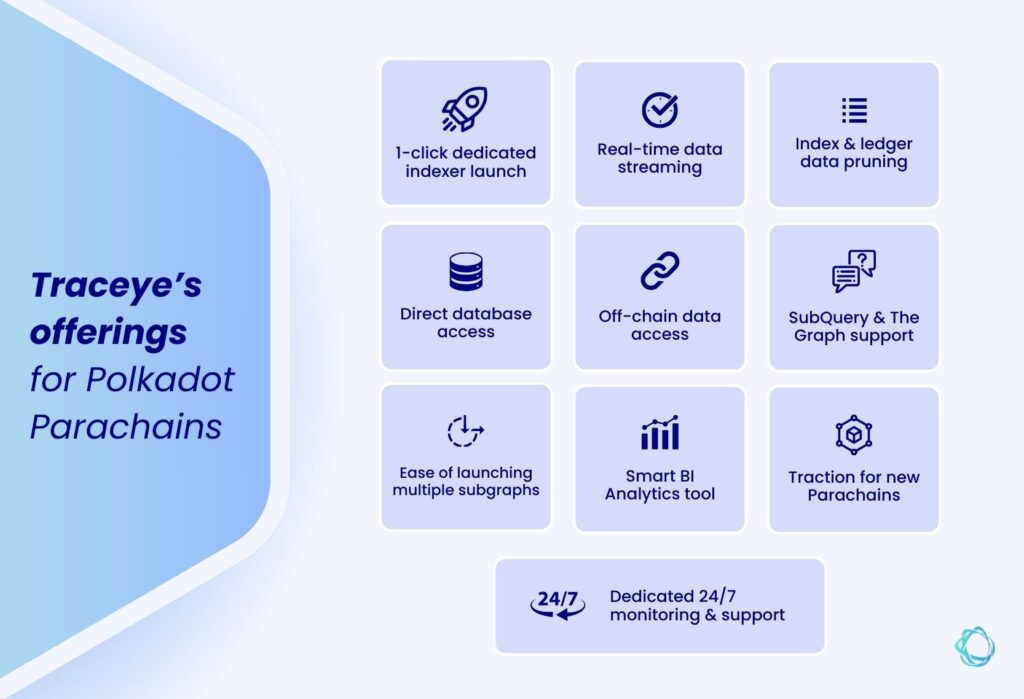 Traceye's offerings for Polkadot Parachains

1-click dedicated indexer launch

Real-time data streaming

Index & ledger data pruning

Direct database access

Off-chain data access

SubQuery & The Graph support

Ease of launching multiple subgraphs

Smart BI Analytics tool

Traction for new Parachains

24/7

Dedicated 24/7 monitoring & support